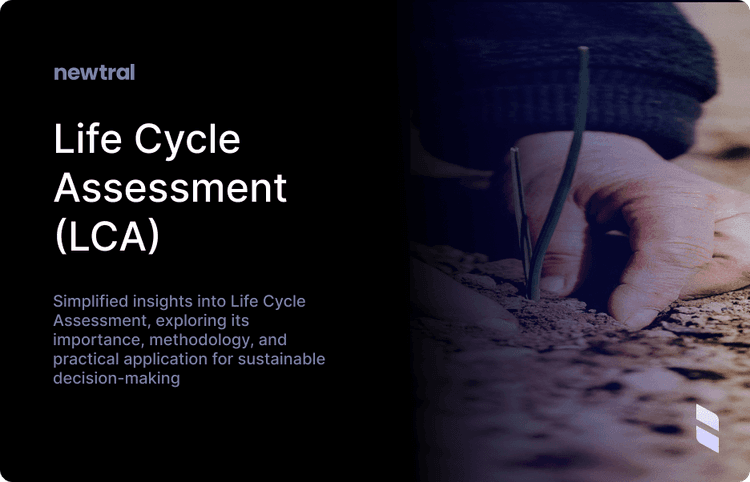 newtral

Life Cycle Assessment (LCA)

Simplified insights into Life Cycle Assessment, exploring its importance, methodology, and practical application for sustainable decision-making